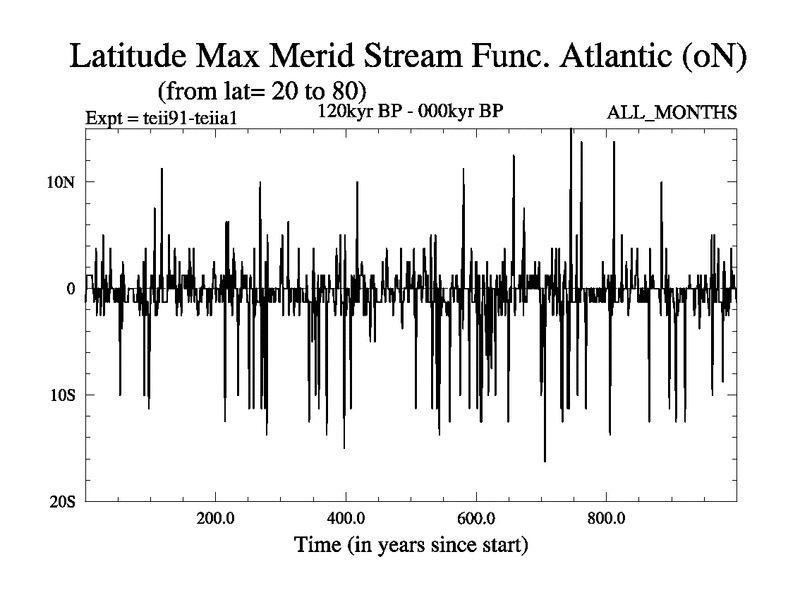 Latitude Max Merid Stream Func. Atlantic (oN)
(from lat= 20 to 80)

Expt = teii91-teiia1

120kyr BP - 000kyr BP

ALL_MONTHS

10N

0

10S

20S

200.0

400.0

600.0

800.0

Time (in years since start)